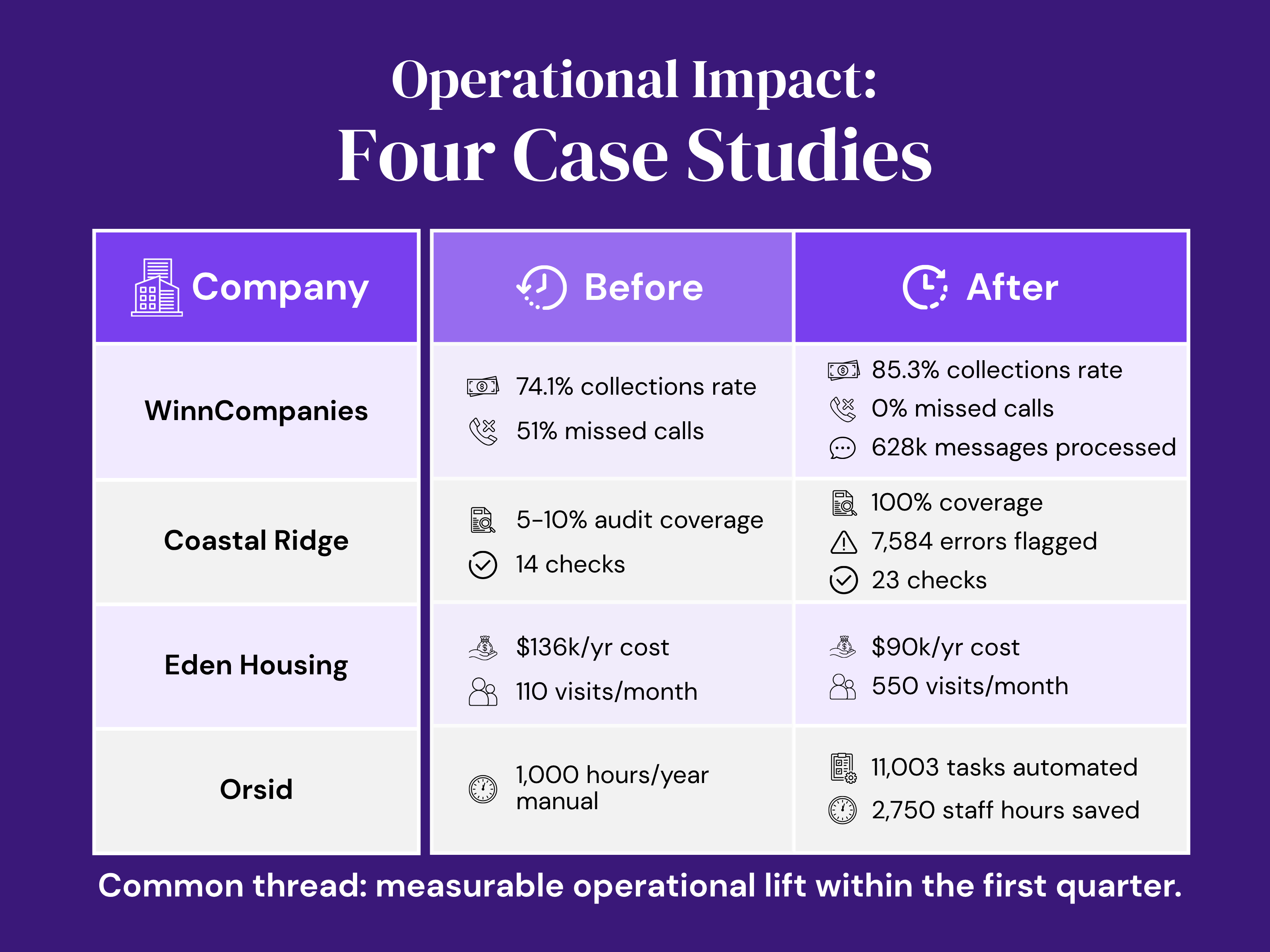 Operational Impact:
Four Case Studies

| Company | Before | After |
|---|---|---|
| WinnCompanies | 74.1% collections rate<br>51% missed calls | 85.3% collections rate<br>0% missed calls<br>628k messages processed |
| Coastal Ridge | 5-10% audit coverage<br>14 checks | 100% coverage<br>7,584 errors flagged<br>23 checks |
| Eden Housing | \$136k/yr cost<br>110 visits/month | \$90k/yr cost<br>550 visits/month |
| Orsid | 1,000 hours/year manual | 11,003 tasks automated<br>2,750 staff hours saved |

Common thread: measurable operational lift within the first quarter.